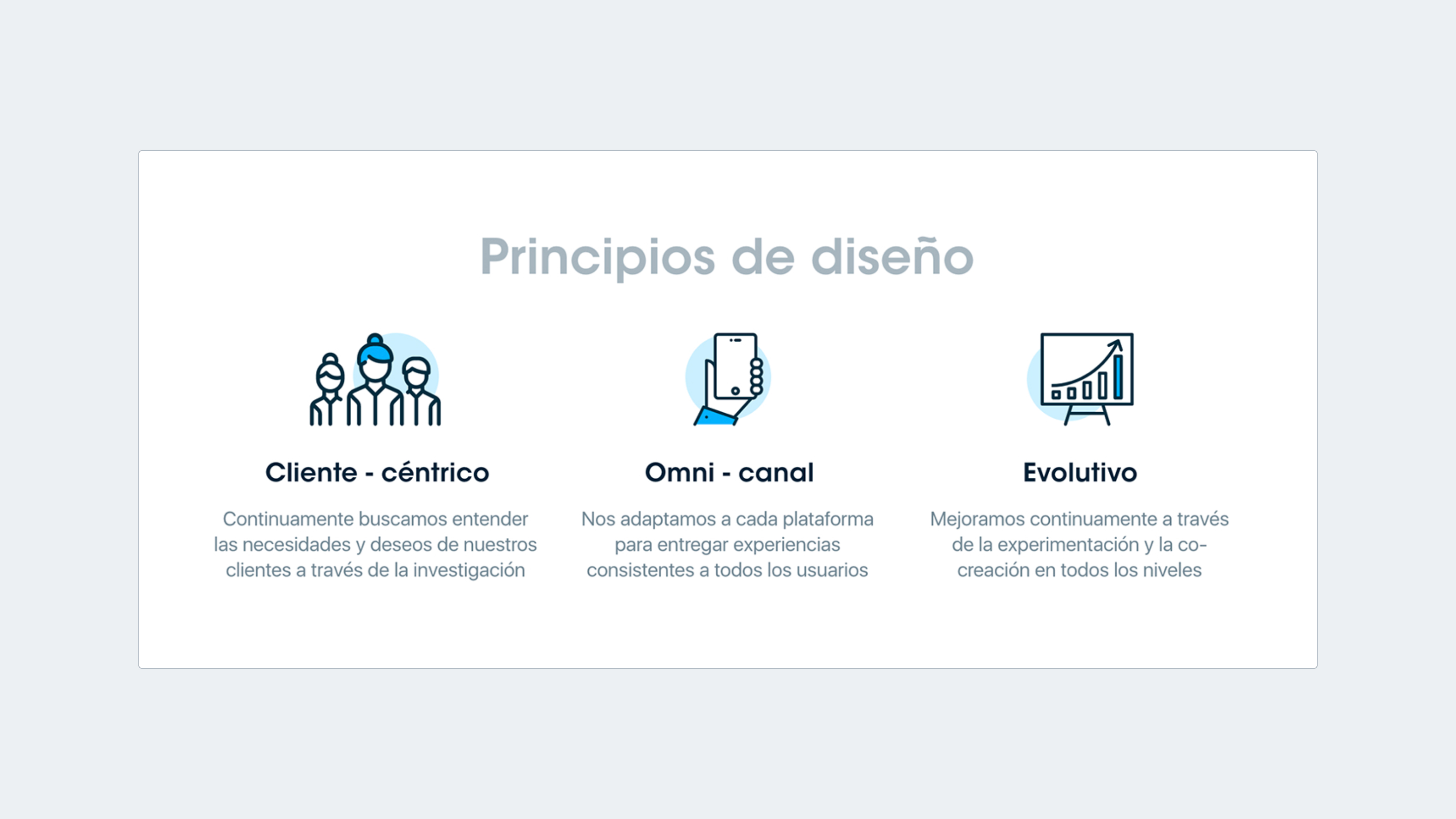 Principios de diseño

Cliente - céntrico

Continuamente buscamos entender las necesidades y deseos de nuestros clientes a través de la investigación

Omni - canal

Nos adaptamos a cada plataforma para entregar experiencias consistentes a todos los usuarios

Evolutivo

Mejoramos continuamente a través de la experimentación y la co-creación en todos los niveles